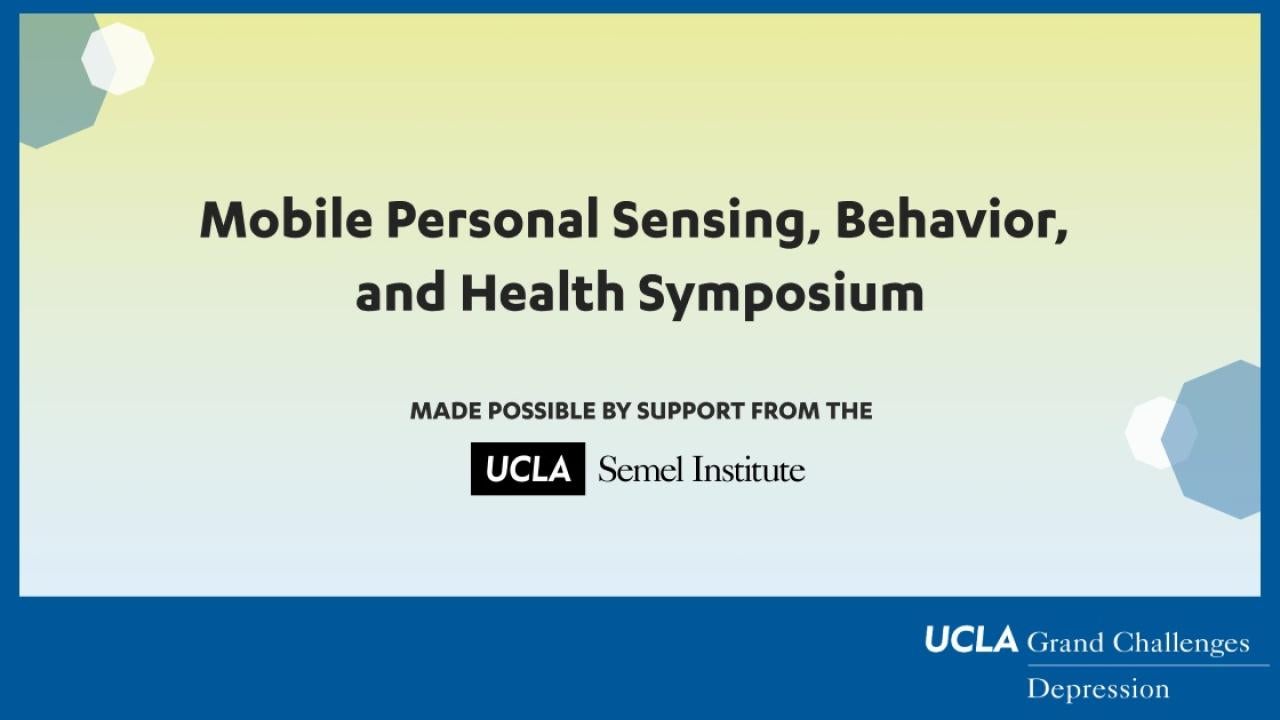 Mobile Personal Sensing, Behavior, and Health Symposium

MADE POSSIBLE BY SUPPORT FROM THE

UCLA Semel Institute

UCLA Grand Challenges
Depression